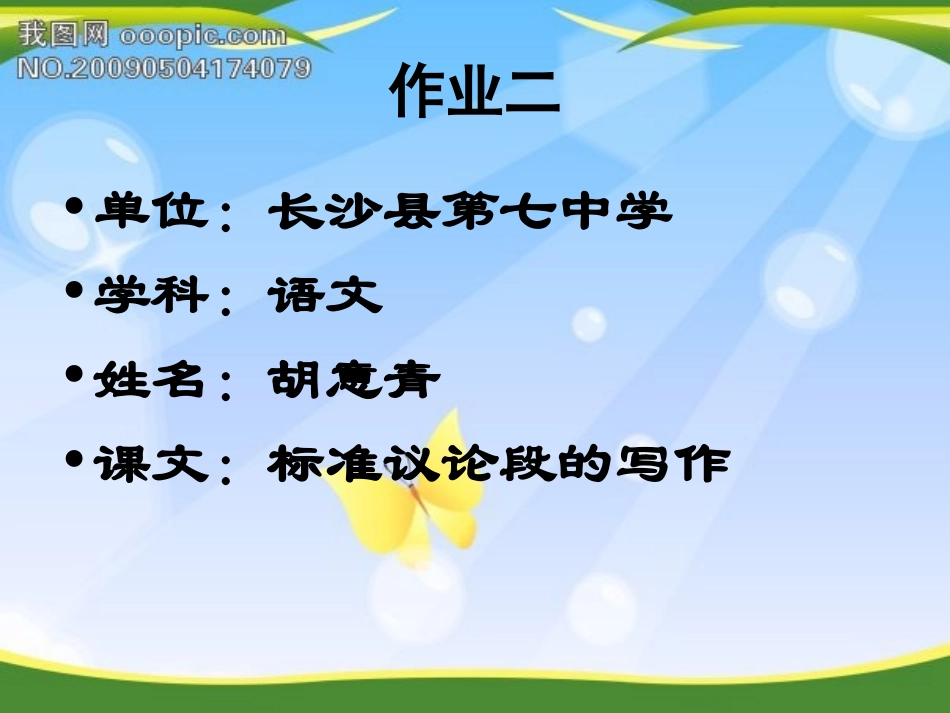 我图网 ooopic.com
NO.20090504174079

作业二

• 单位：长沙县第七中学
• 学科：语文
• 姓名：胡意青
• 课文：标准议论段的写作